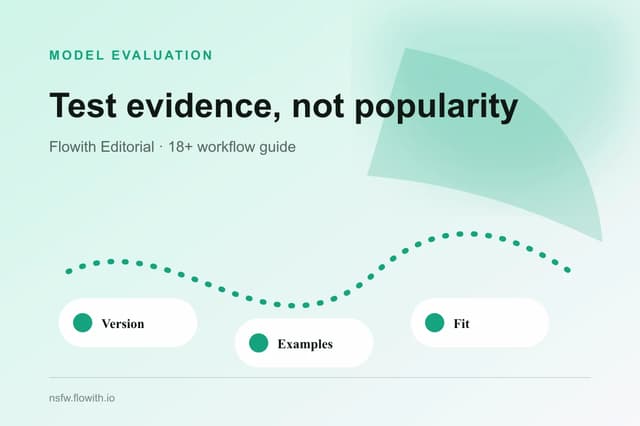 MODEL EVALUATION

Test evidence, not popularity

Flowith Editorial · 18+ workflow guide

Version

Examples

Fit

nsfw.flowith.io